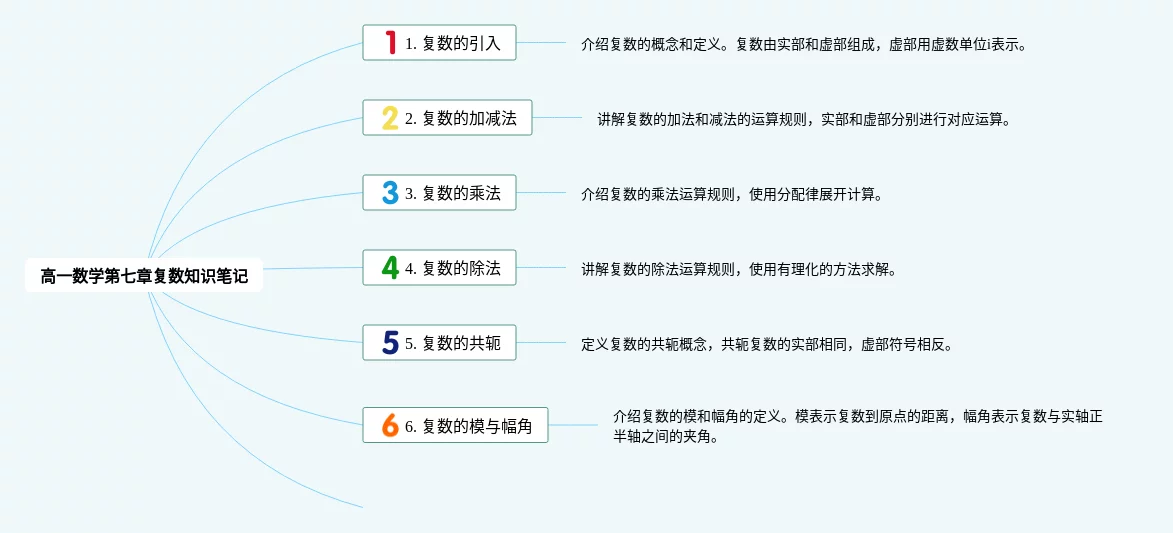 高一数学第七章复数知识笔记

1 1. 复数的引入

介绍复数的概念和定义。复数由实部和虚部组成，虚部用虚数单位i表示。

2 2. 复数的加减法

讲解复数的加法和减法的运算规则，实部和虚部分别进行对应运算。

3 3. 复数的乘法

介绍复数的乘法运算规则，使用分配律展开计算。

4 4. 复数的除法

讲解复数的除法运算规则，使用有理化的方法求解。

5 5. 复数的共轭

定义复数的共轭概念，共轭复数的实部相同，虚部符号相反。

6 6. 复数的模与幅角

介绍复数的模和幅角的定义。模表示复数到原点的距离，幅角表示复数与实轴正半轴之间的夹角。